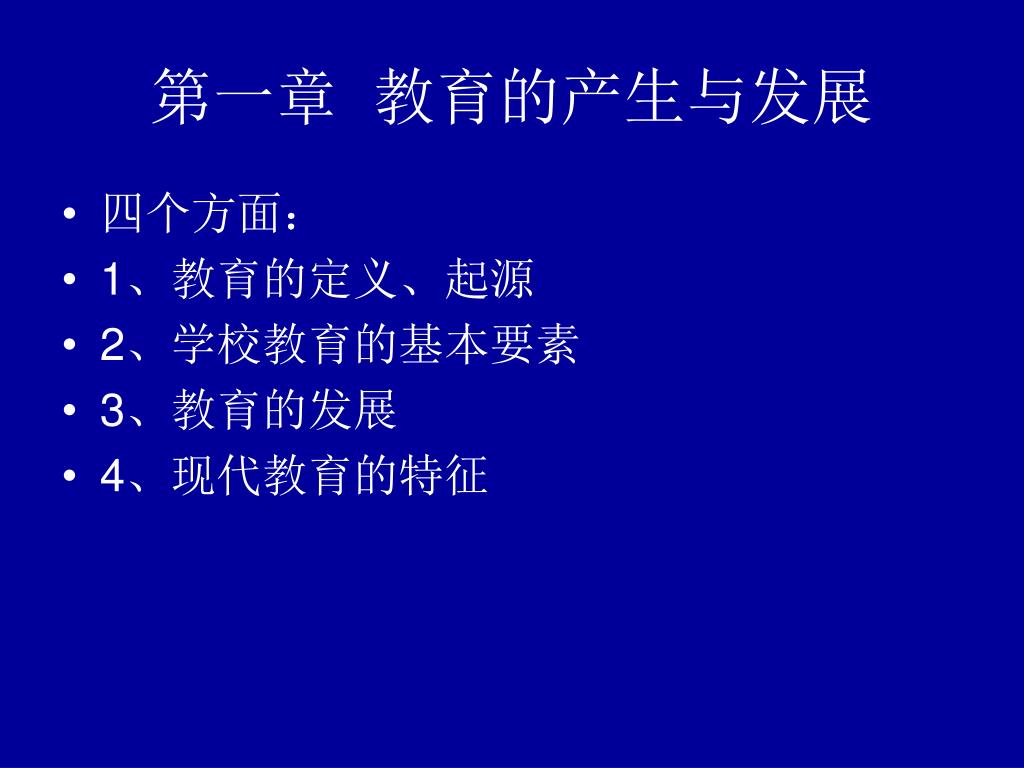 第一章 教育的产生与发展

• 四个方面：
• 1、教育的定义、起源
• 2、学校教育的基本要素
• 3、教育的发展
• 4、现代教育的特征